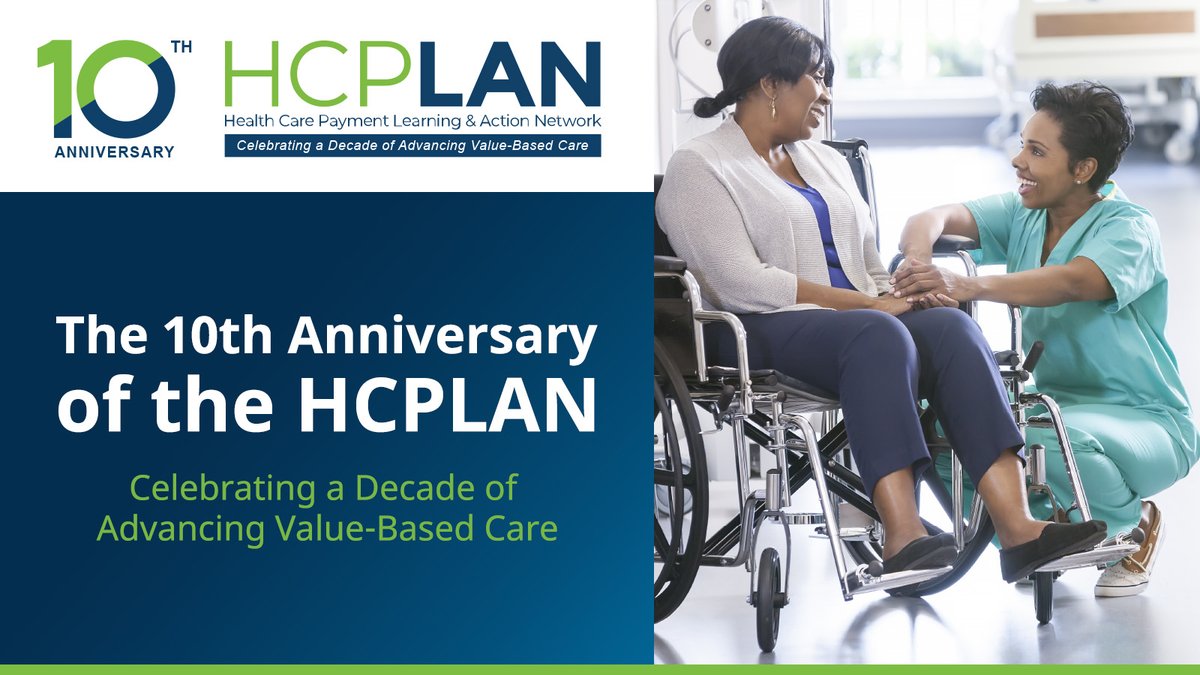 10TH ANNIVERSARY

HCPLAN
Health Care Payment Learning & Action Network
Celebrating a Decade of Advancing Value-Based Care

The 10th Anniversary of the HCPLAN

Celebrating a Decade of Advancing Value-Based Care